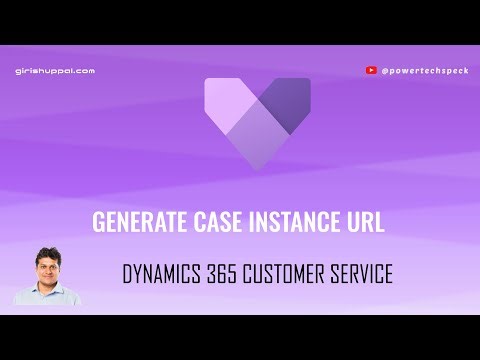 girishuppal.com

@powertechspeck

GENERATE CASE INSTANCE URL

DYNAMICS 365 CUSTOMER SERVICE